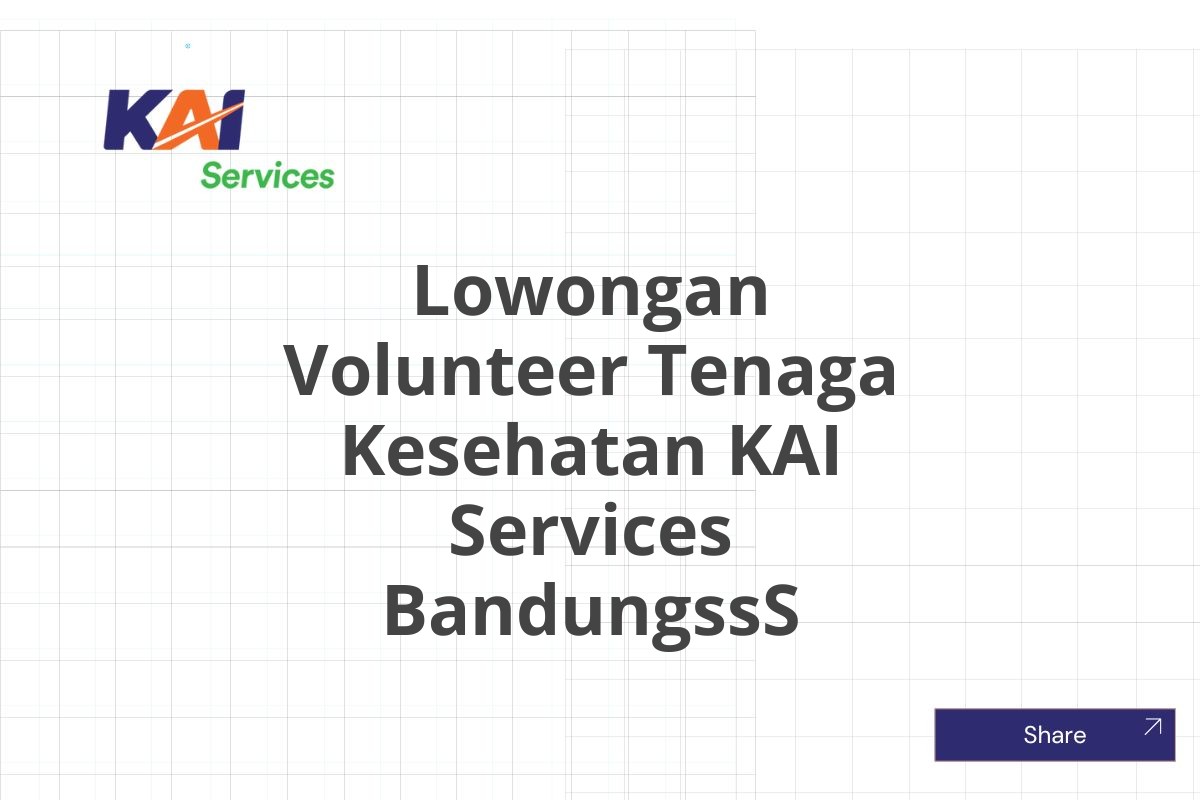 KAI
Services

Lowongan Volunteer Tenaga Kesehatan KAI Services BandungssS

Share